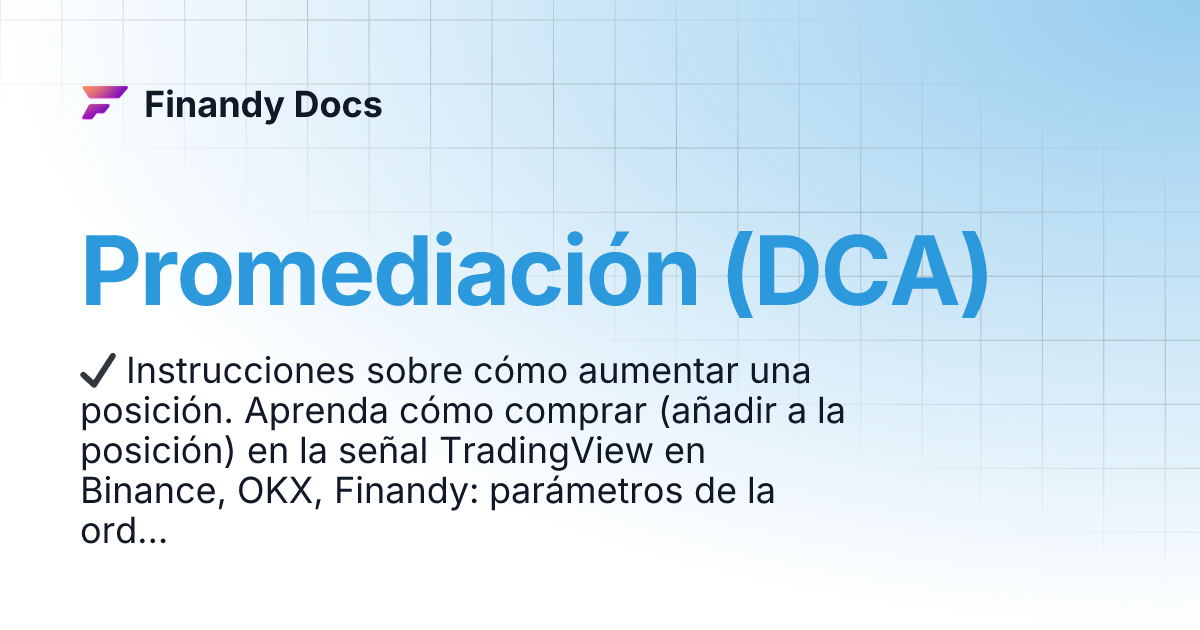 Finandy Docs

Promediación (DCA)

✔ Instrucciones sobre cómo aumentar una posición. Aprenda cómo comprar (añadir a la posición) en la señal TradingView en Binance, OKX, Finandy: parámetros de la ord...